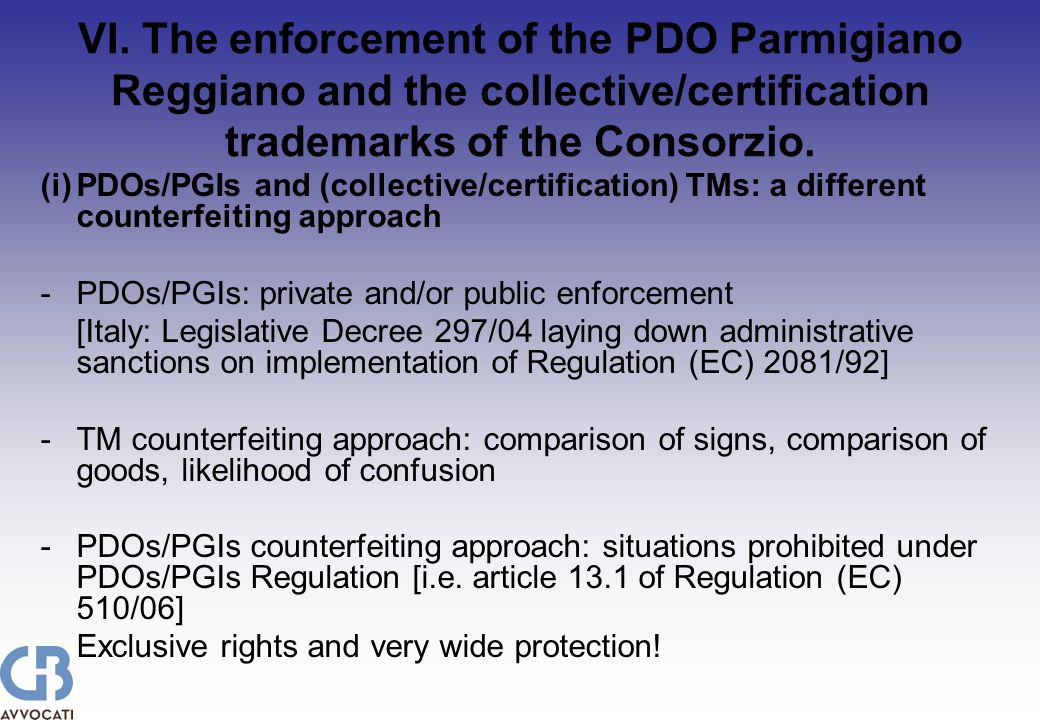 VI. The enforcement of the PDO Parmigiano Reggiano and the collective/certification trademarks of the Consorzio.

(i) PDOs/PGIs and (collective/certification) TMs: a different counterfeiting approach

- PDOs/PGIs: private and/or public enforcement

[Italy: Legislative Decree 297/04 laying down administrative sanctions on implementation of Regulation (EC) 2081/92]

- TM counterfeiting approach: comparison of signs, comparison of goods, likelihood of confusion

- PDOs/PGIs counterfeiting approach: situations prohibited under PDOs/PGIs Regulation [i.e. article 13.1 of Regulation (EC) 510/06]

Exclusive rights and very wide protection!

GB
AVVOCATI